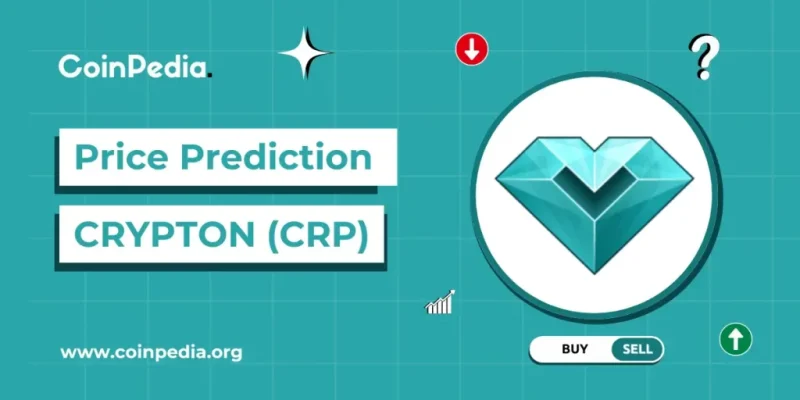 CoinPedia.

?

Price Prediction

CRYPTON (CRP)

www.coinpedia.org

BUY SELL